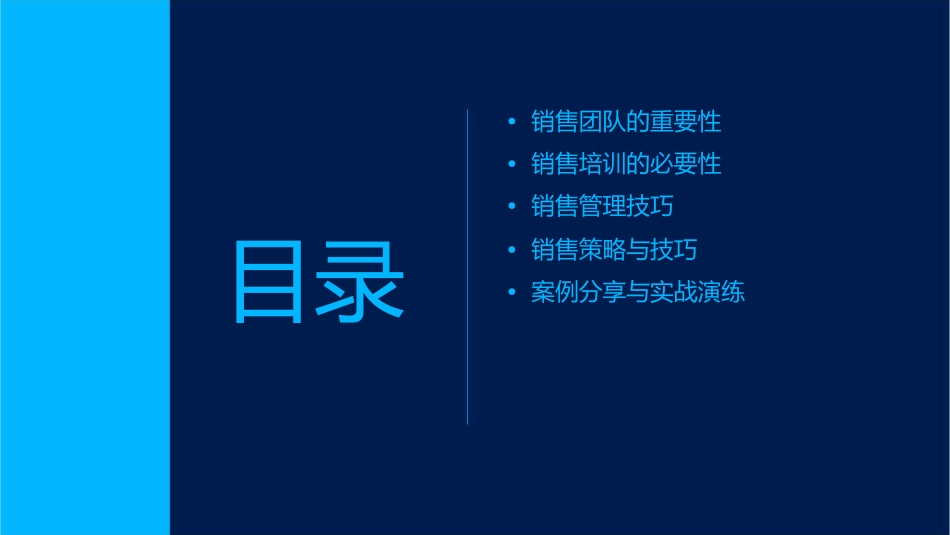 目录

• 销售团队的重要性
• 销售培训的必要性
• 销售管理技巧
• 销售策略与技巧
• 案例分享与实战演练